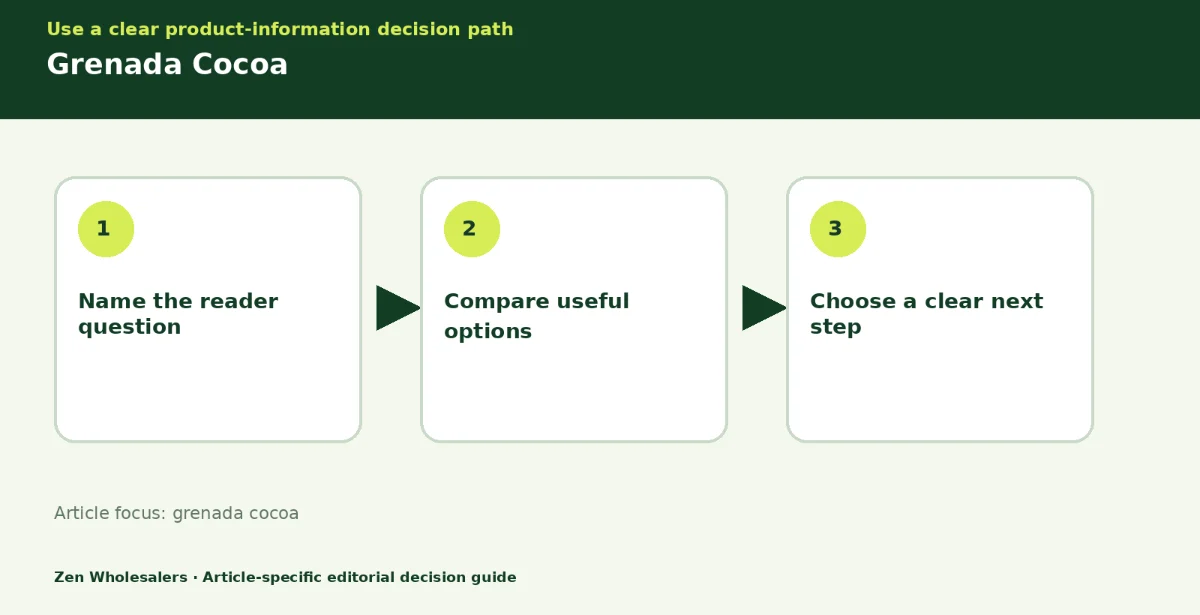 Use a clear product-information decision path

Grenada Cocoa

1

Name the reader question

2

Compare useful options

3

Choose a clear next step

Article focus: grenada cocoa

Zen Wholesalers · Article-specific editorial decision guide